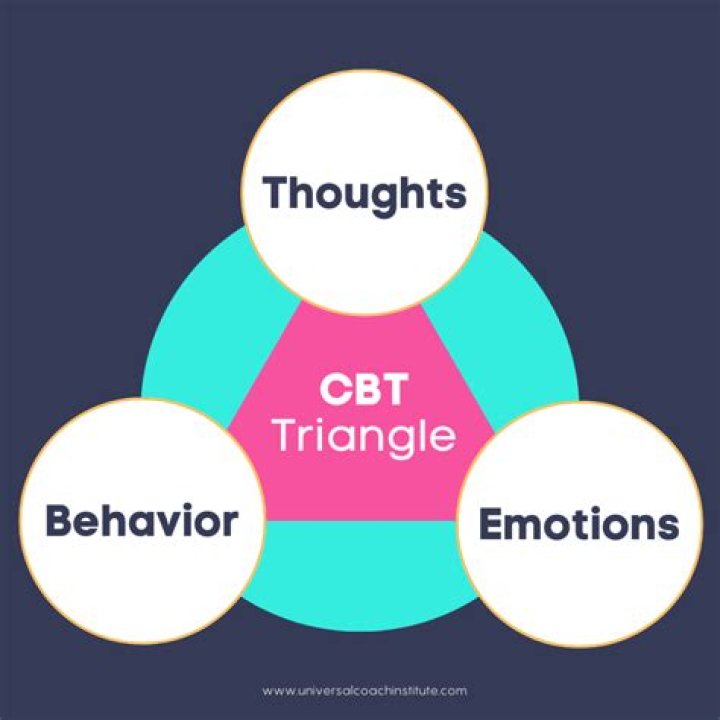 Thoughts

CBT
Triangle

Behavior

Emotions

www.universalcoachinstitute.com